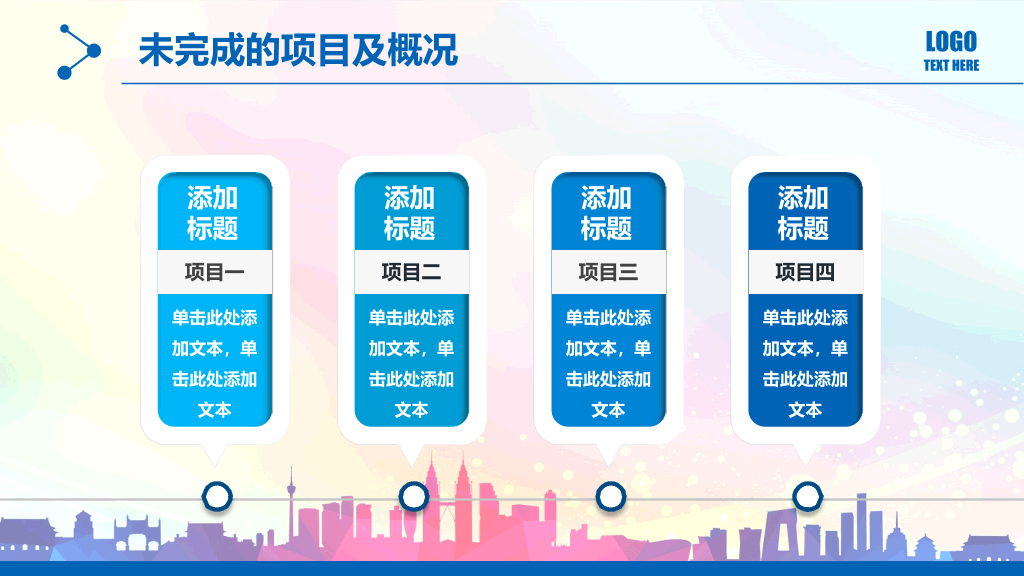 未完成的项目及概况

LOGO
TEXT HERE

添加标题

项目一

单击此处添加文本，单击此处添加文本

添加标题

项目二

单击此处添加文本，单击此处添加文本

添加标题

项目三

单击此处添加文本，单击此处添加文本

添加标题

项目四

单击此处添加文本，单击此处添加文本